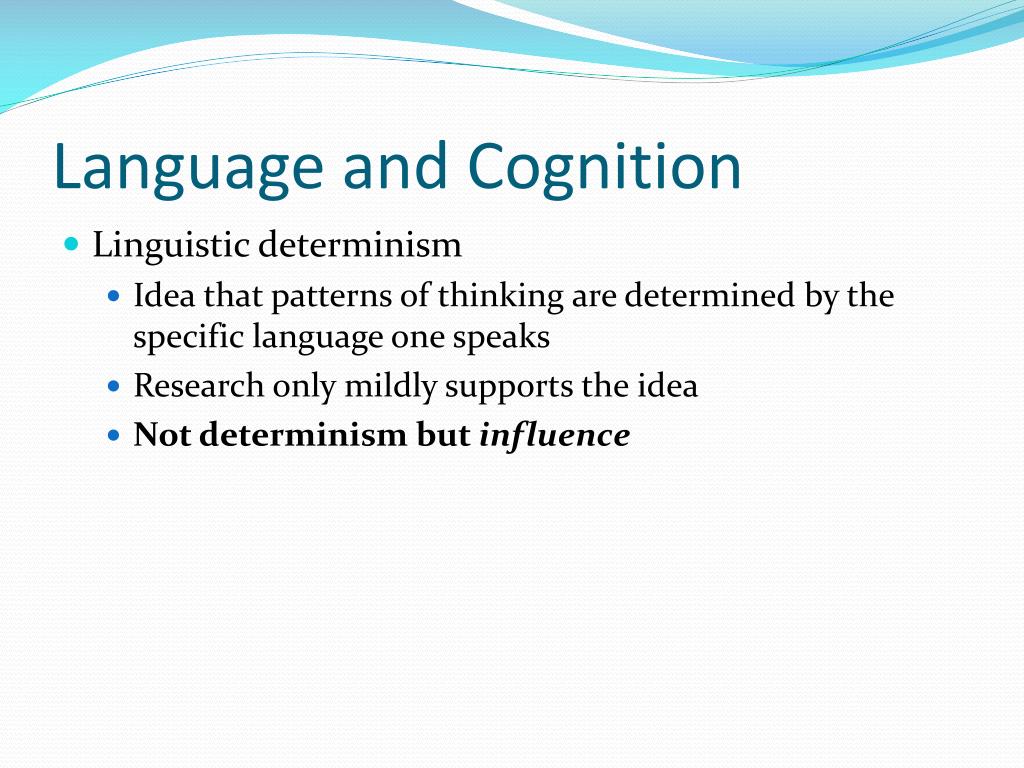 Language and Cognition

Linguistic determinism

Idea that patterns of thinking are determined by the specific language one speaks

Research only mildly supports the idea

Not determinism but influence